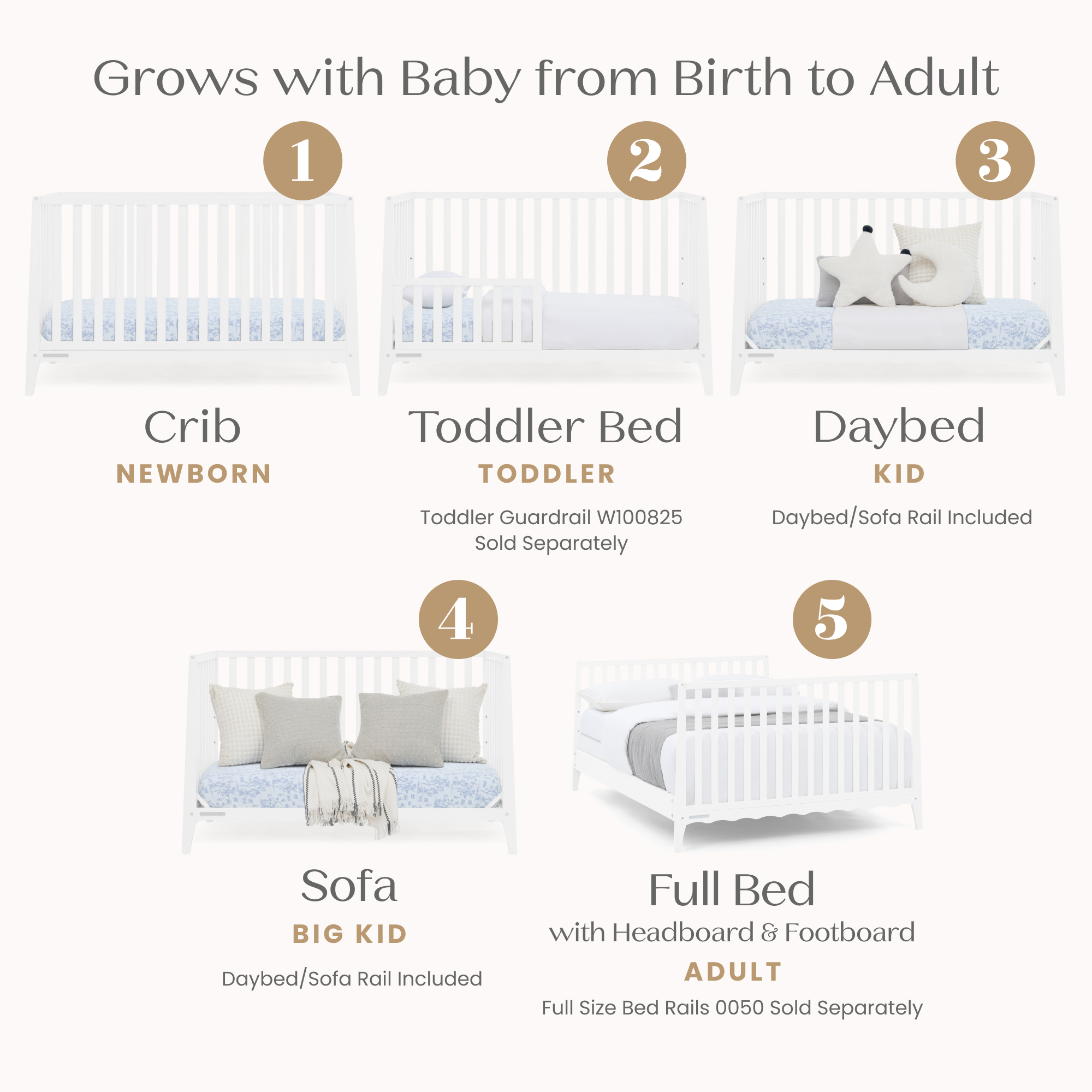 Grows with Baby from Birth to Adult

1

Crib

NEWBORN

2

Toddler Bed

TODDLER

Toddler Guardrail W100825 Sold Separately

3

Daybed

KID

Daybed/Sofa Rail Included

4

Sofa

BIG KID

Daybed/Sofa Rail Included

5

Full Bed

with Headboard & Footboard

ADULT

Full Size Bed Rails 0050 Sold Separately